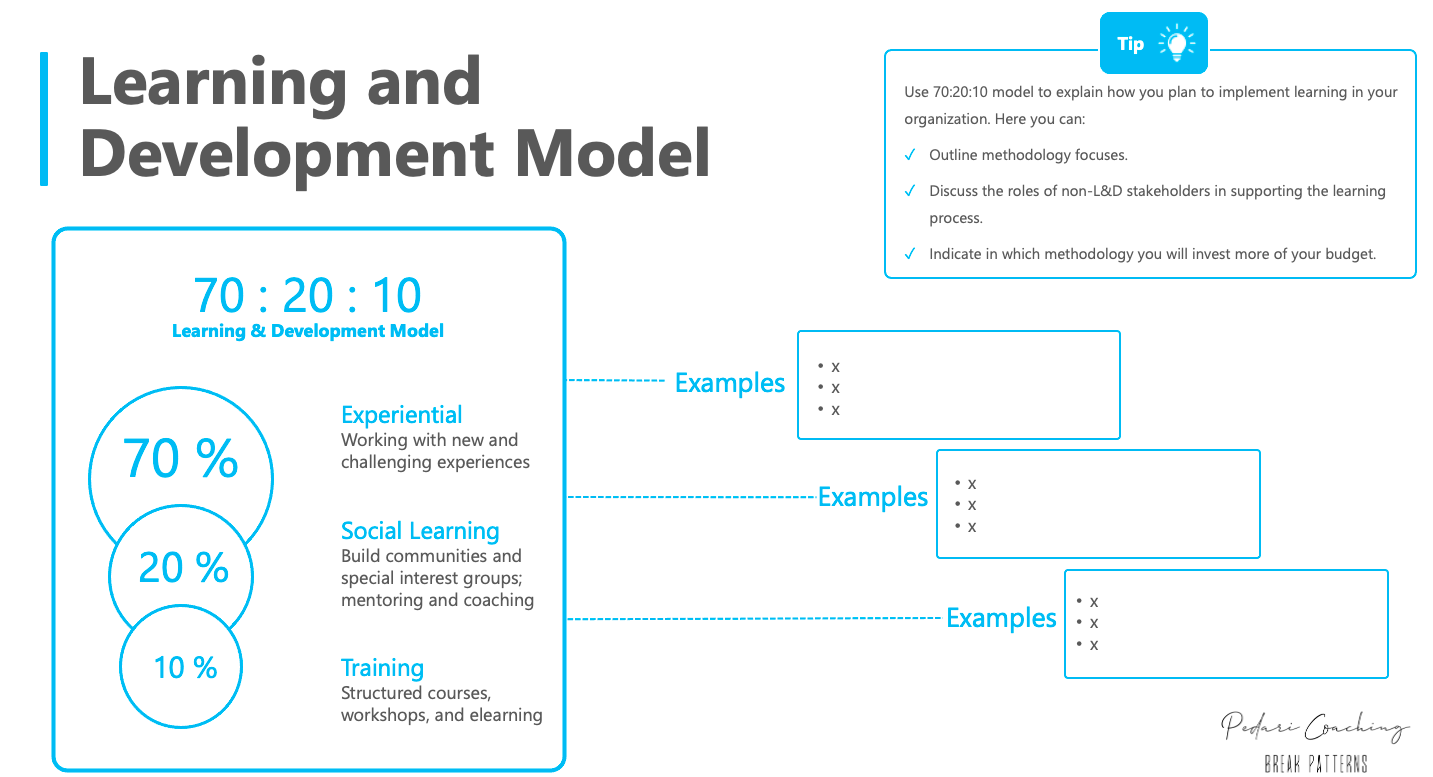 Learning and Development Model

Tip

Use 70:20:10 model to explain how you plan to implement learning in your organization. Here you can:

✓ Outline methodology focuses.

✓ Discuss the roles of non-L&D stakeholders in supporting the learning process.

✓ Indicate in which methodology you will invest more of your budget.

70 : 20 : 10
Learning & Development Model

70 %

20 %

10 %

Experiential
Working with new and challenging experiences

Social Learning
Build communities and special interest groups; mentoring and coaching

Training
Structured courses, workshops, and elearning

Examples
• x
• x
• x

Examples
• x
• x
• x

Examples
• x
• x
• x

Pedari Coaching
BREAK PATTERNS